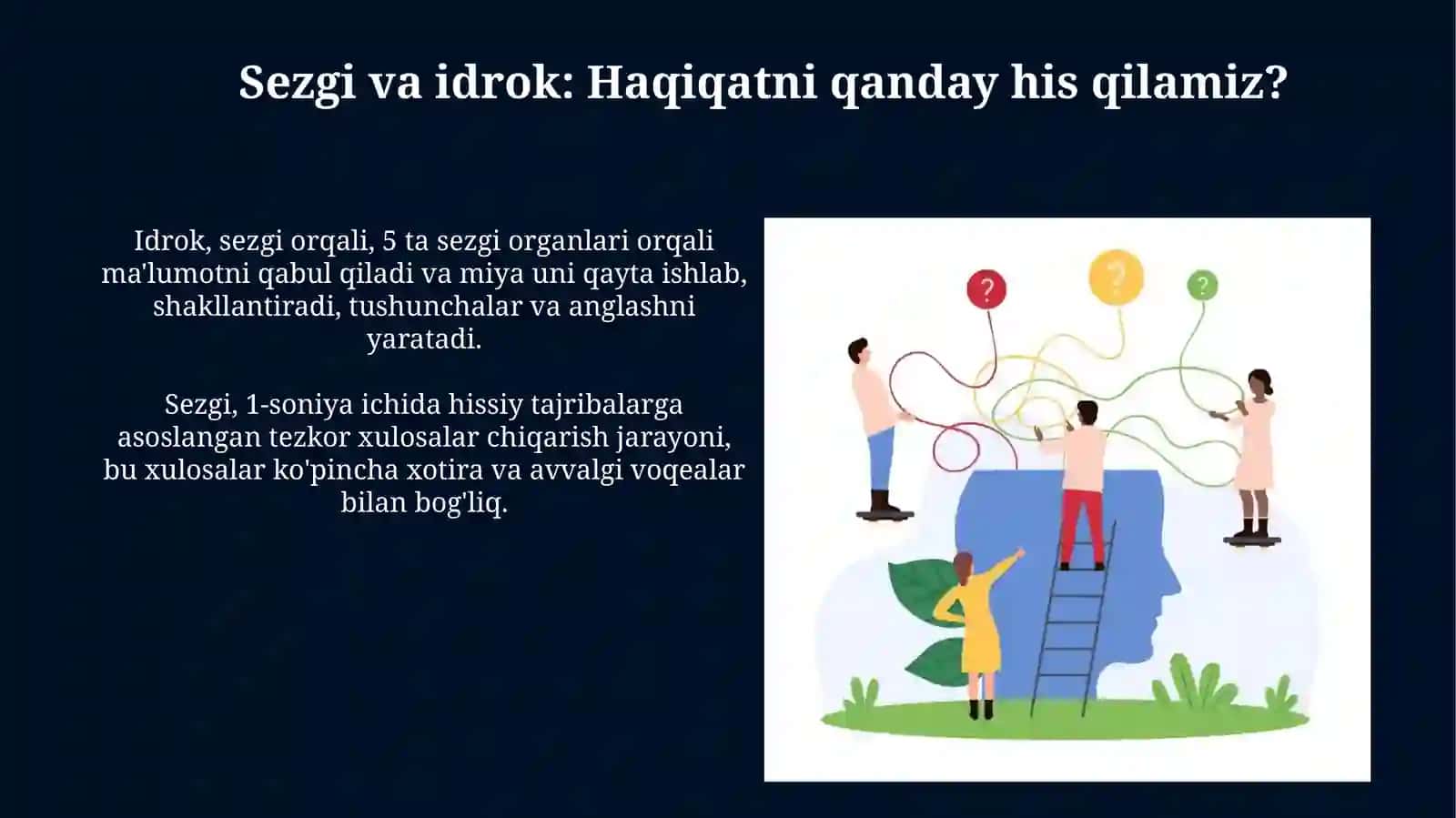 Sezgi va idrok: Haqiqatni qanday his qilamiz?

Idrok, sezgi orqali, 5 ta sezgi organlari orqali ma'lumotni qabul qiladi va miya uni qayta ishlab, shakllantiradi, tushunchalar va anglashni yaratadi.

Sezgi, 1-soniya ichida hissiy tajribalarga asoslangan tezkor xulosalar chiqarish jarayoni, bu xulosalar ko'pincha xotira va avvalgi voqealar bilan bog'liq.

?

?

?